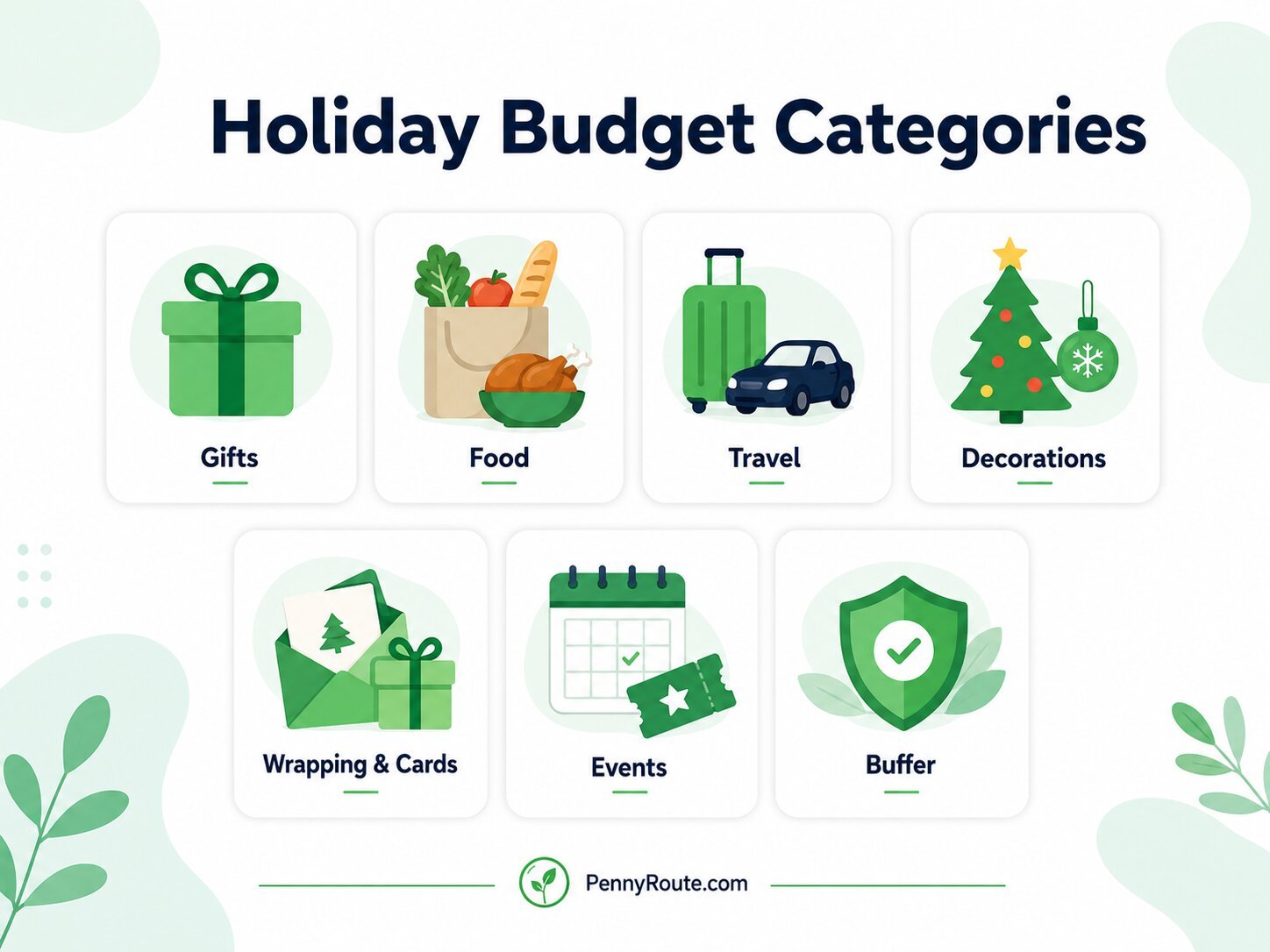 Holiday Budget Categories

Gifts

Food

Travel

Decorations

Wrapping & Cards

Events

Buffer

PennyRoute.com